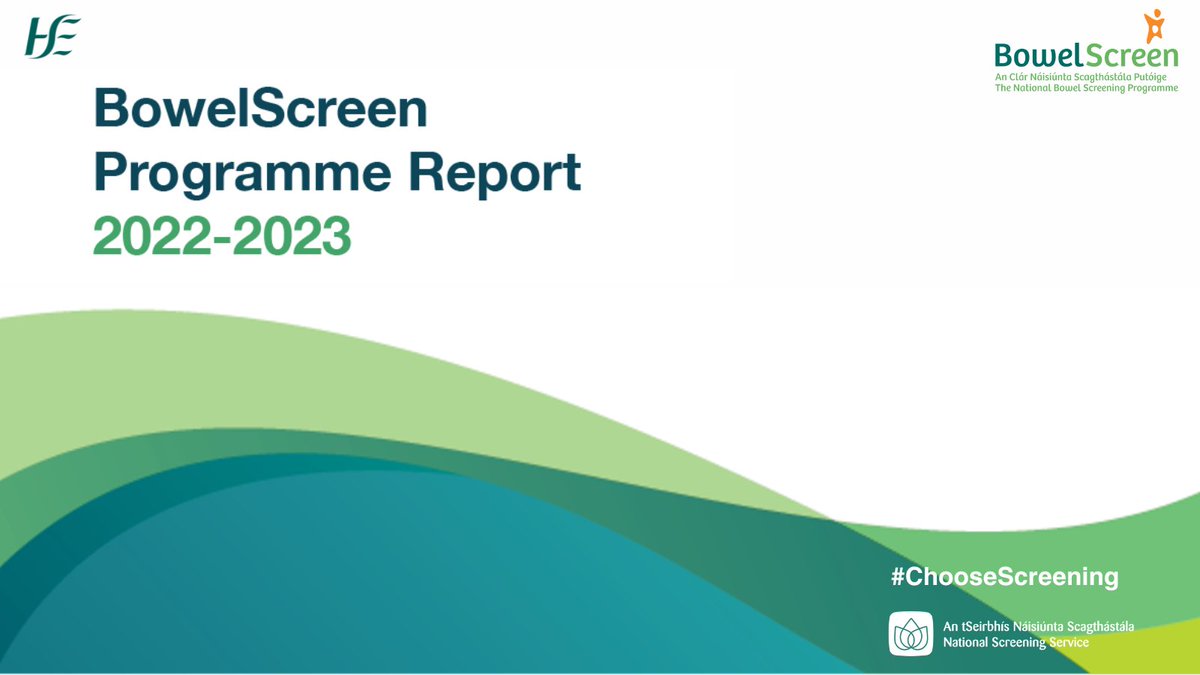 HSE

BowelScreen
An Clár Náisiúnta Scagthástála Putóige
The National Bowel Screening Programme

BowelScreen
Programme Report
2022-2023

#ChooseScreening

An tSeirbhís Náisiúnta Scagthástála
National Screening Service